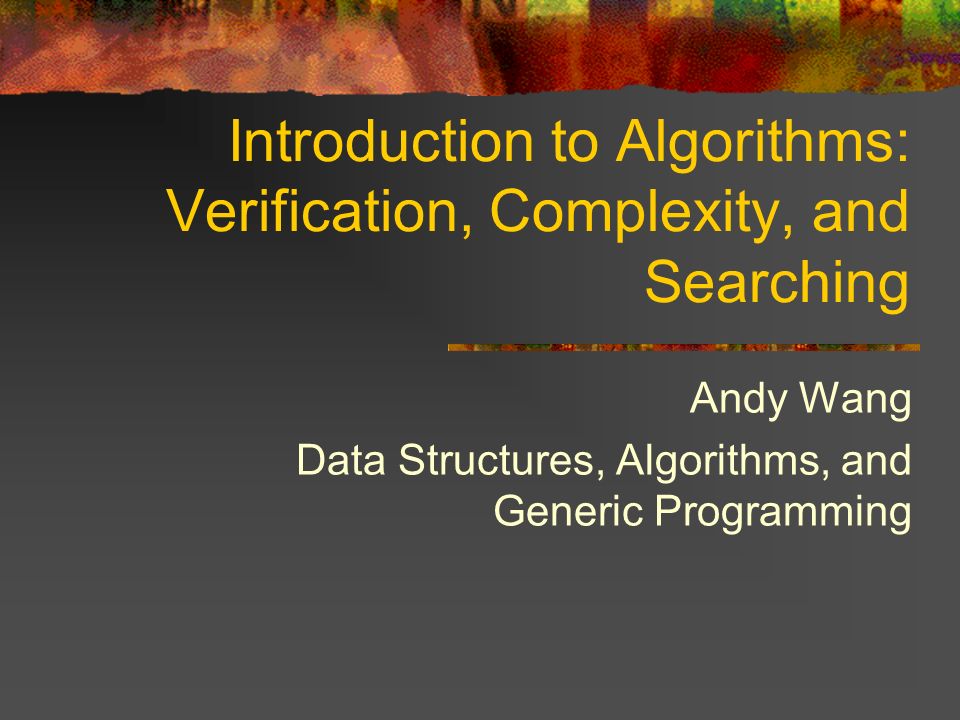 Introduction to Algorithms: Verification, Complexity, and Searching

Andy Wang

Data Structures, Algorithms, and Generic Programming